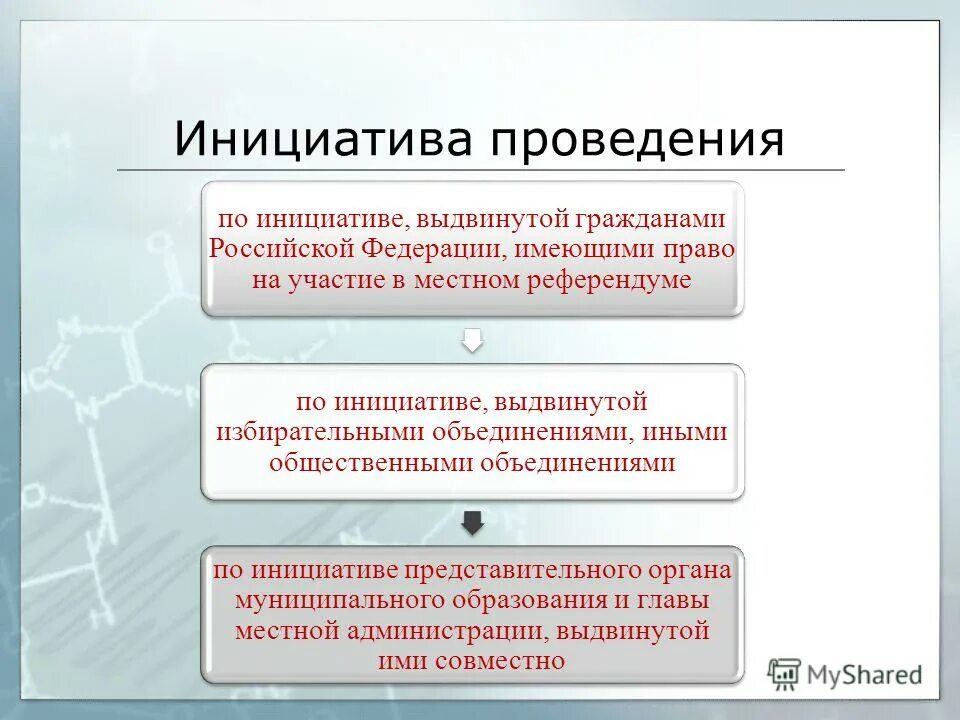 Инициатива проведения

по инициативе, выдвинутой гражданами Российской Федерации, имеющими право на участие в местном референдуме

по инициативе, выдвинутой избирательными объединениями, иными общественными объединениями

по инициативе представительного органа муниципального образования и главы местной администрации, выдвинутой ими совместно

MyShared